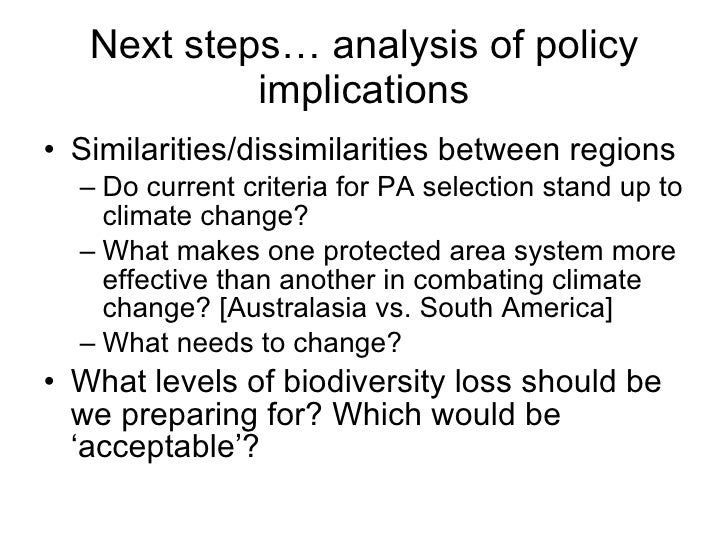 Next steps… analysis of policy implications

• Similarities/dissimilarities between regions
– Do current criteria for PA selection stand up to climate change?
– What makes one protected area system more effective than another in combating climate change? [Australasia vs. South America]
– What needs to change?

• What levels of biodiversity loss should be we preparing for? Which would be ‘acceptable’?